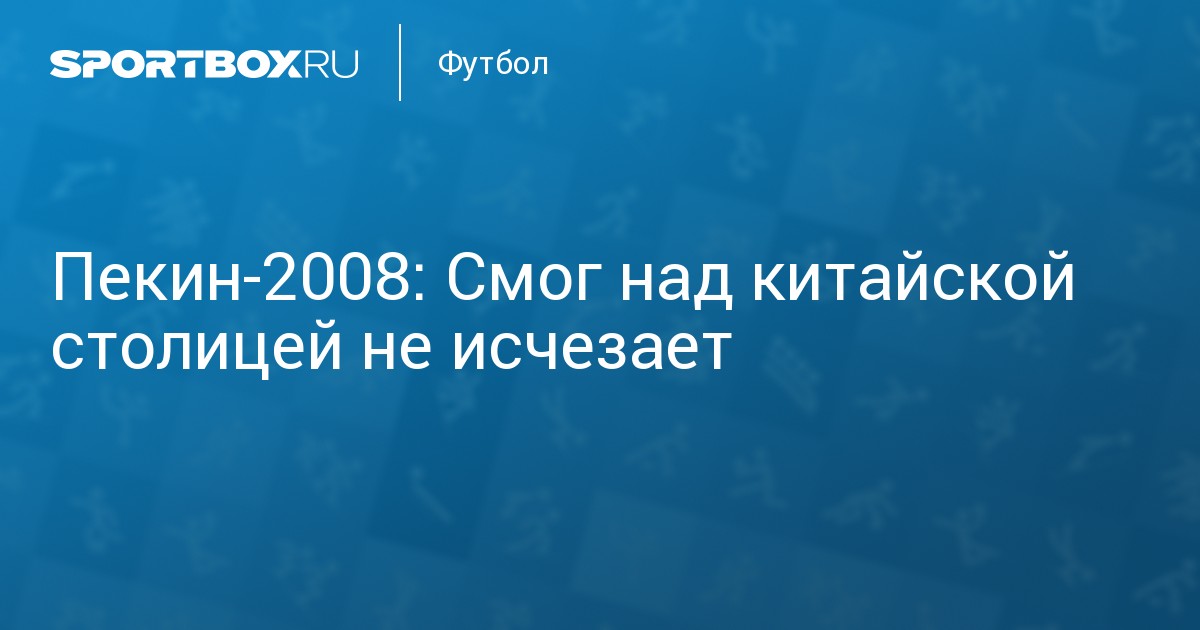 SPORTBOX.RU
Футбол

Пекин-2008: Смог над китайской столицей не исчезает